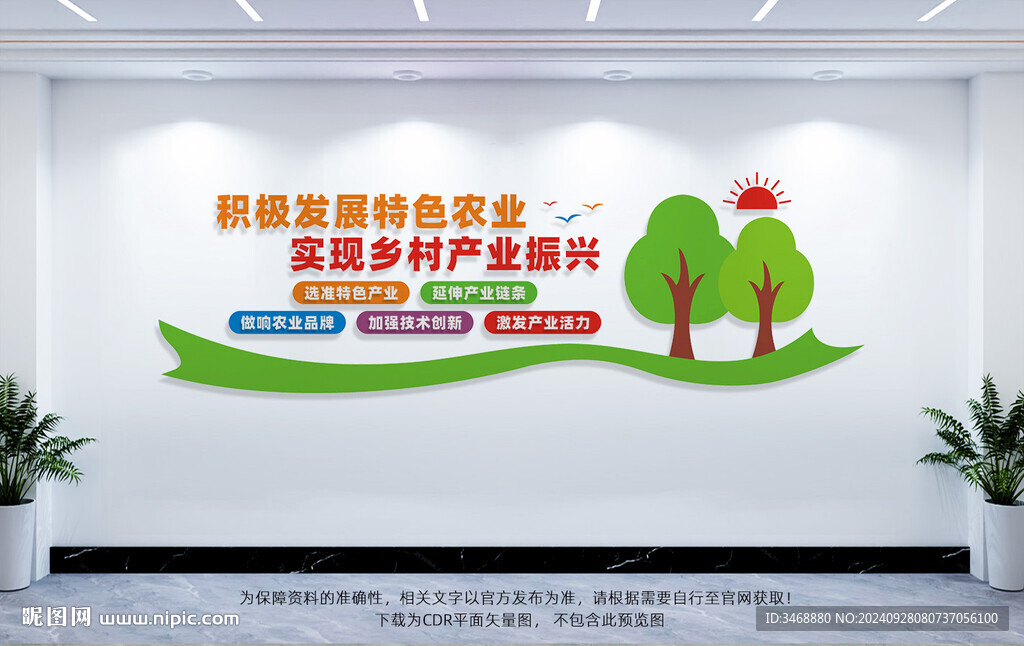 积极发展特色农业
实现乡村产业振兴

选准特色产业
延伸产业链条
做响农业品牌
加强技术创新
激发产业活力

为保障资料的准确性，相关文字以官方发布为准，请根据需要自行至官网获取！
下载为CDR平面矢量图，不包含此预览图

昵图网 www.nipic.com

ID:3468880 NO:20240928080737056100